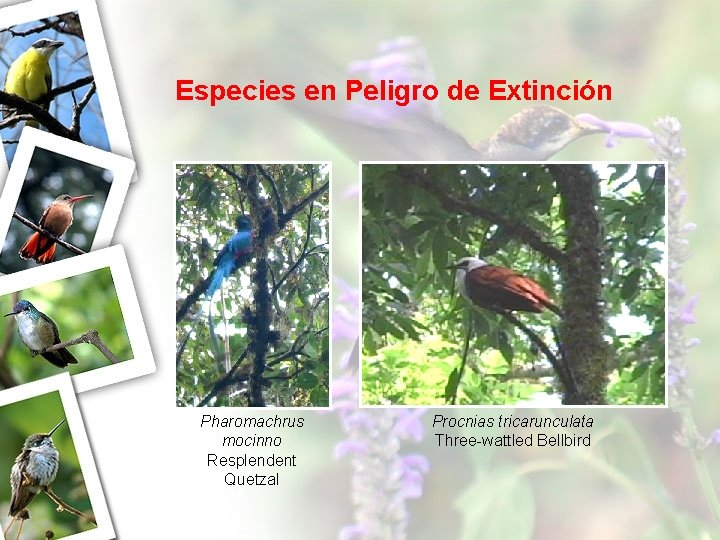 Especies en Peligro de Extinción

Pharomachrus mocinno
Resplendent Quetzal

Procnias tricarunculata
Three-wattled Bellbird